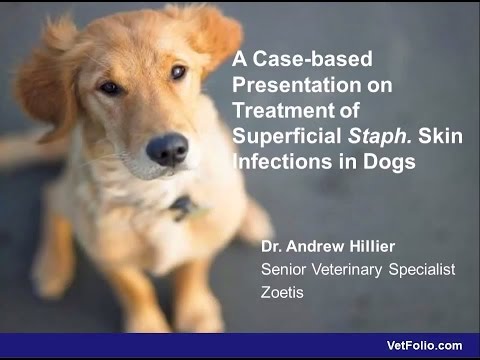 A Case-based Presentation on Treatment of Superficial Staph. Skin Infections in Dogs

Dr. Andrew Hillier
Senior Veterinary Specialist
Zoetis

VetFolio.com